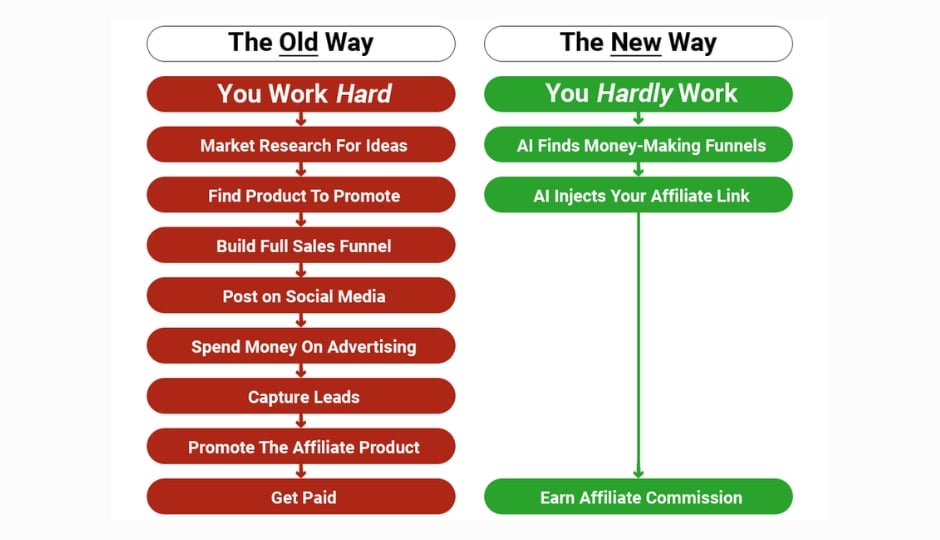 The Old Way

You Work Hard

Market Research For Ideas

Find Product To Promote

Build Full Sales Funnel

Post on Social Media

Spend Money On Advertising

Capture Leads

Promote The Affiliate Product

Get Paid

The New Way

You Hardly Work

AI Finds Money-Making Funnels

AI Injects Your Affiliate Link

Earn Affiliate Commission